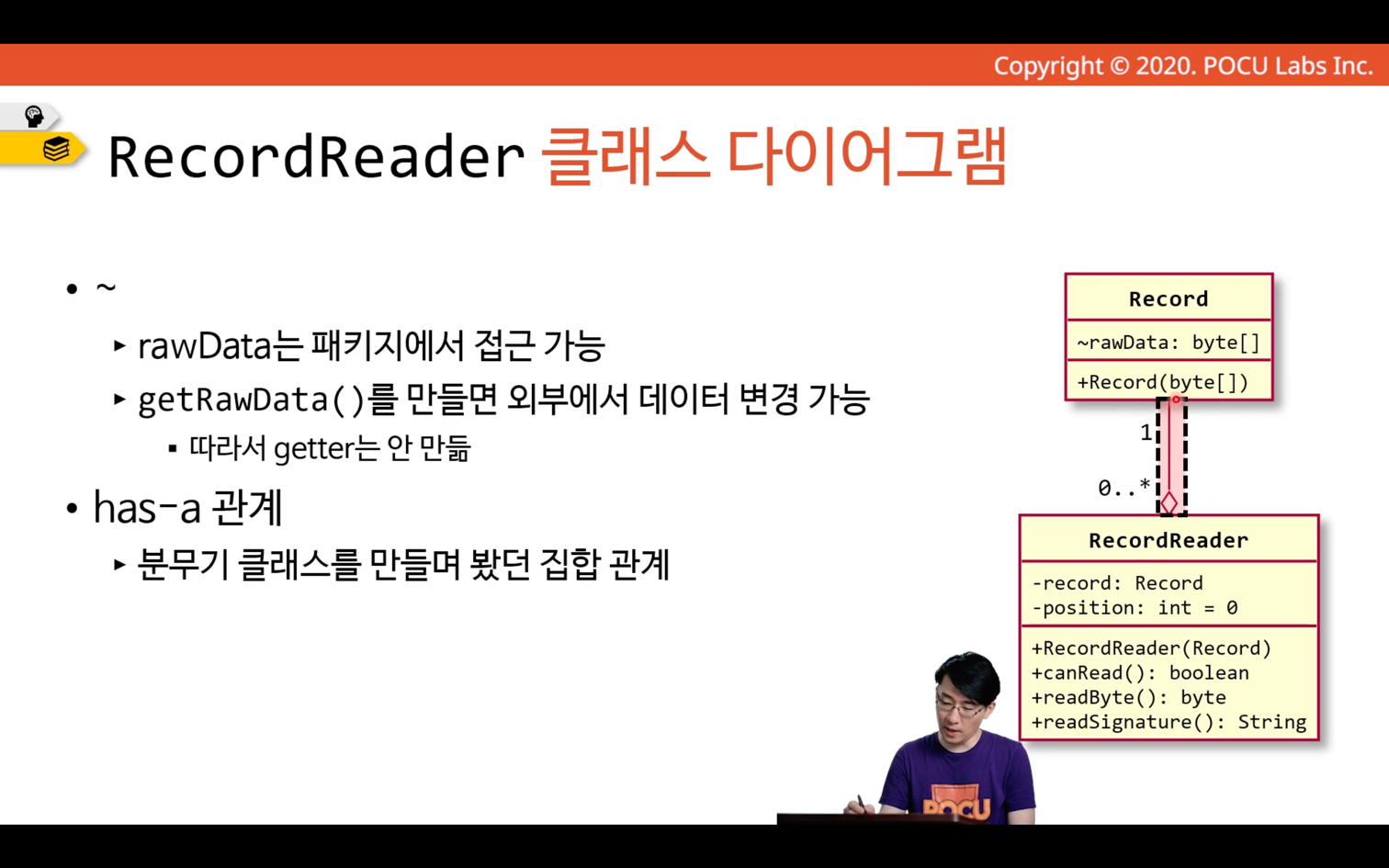 Copyright © 2020. POCU Labs Inc.

RecordReader 클래스 다이어그램

• ~

▸ rawData는 패키지에서 접근 가능

▸ getRawData()를 만들면 외부에서 데이터 변경 가능

▪ 따라서 getter는 안 만듦

• has-a 관계

▸ 분무기 클래스를 만들며 봤던 집합 관계

Record

~rawData: byte[]

+Record(byte[])

1

0..*

RecordReader

-record: Record
-position: int = 0

+RecordReader(Record)
+canRead(): boolean
+readByte(): byte
+readSignature(): String

POCU